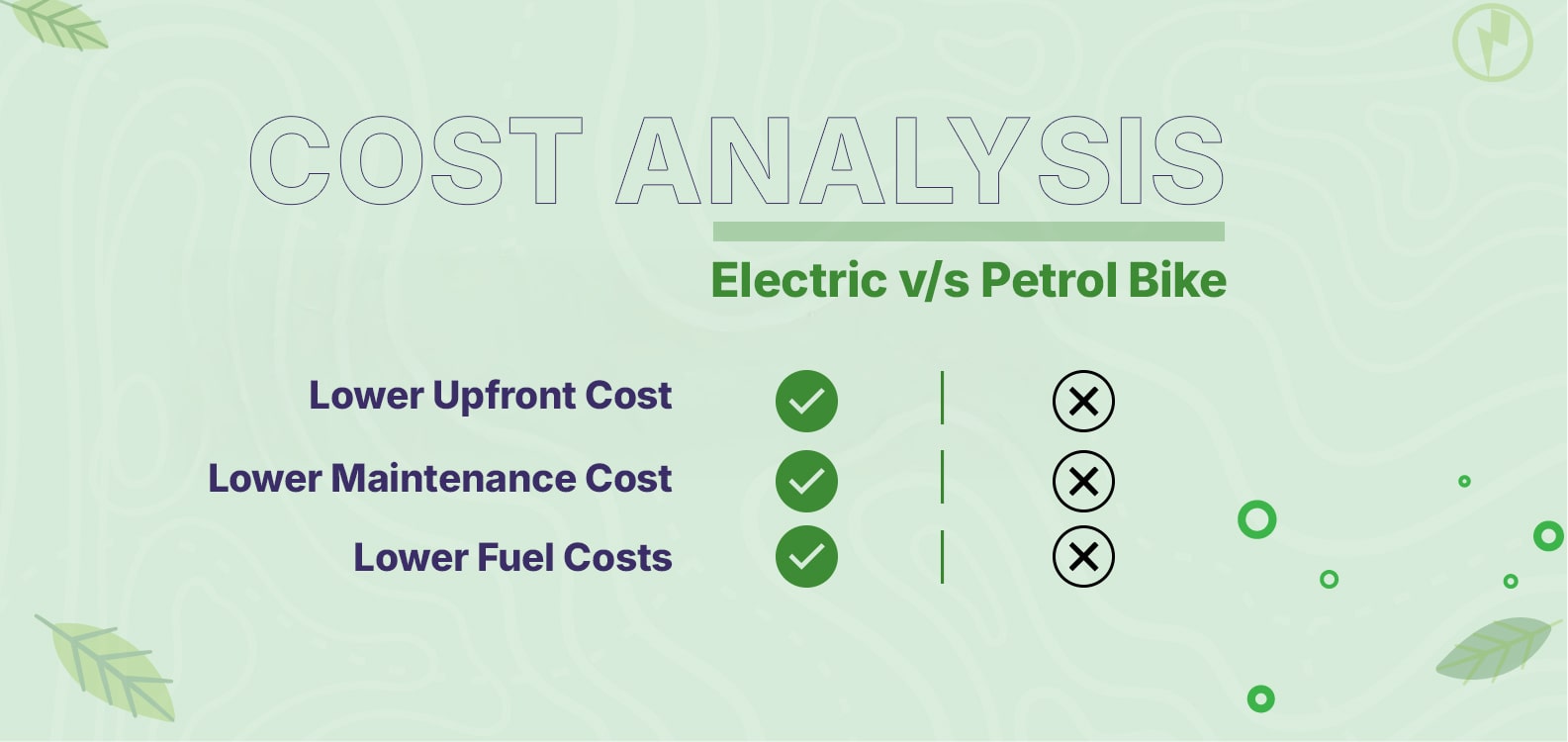 COST ANALYSIS

Electric v/s Petrol Bike

Lower Upfront Cost

Lower Maintenance Cost

Lower Fuel Costs